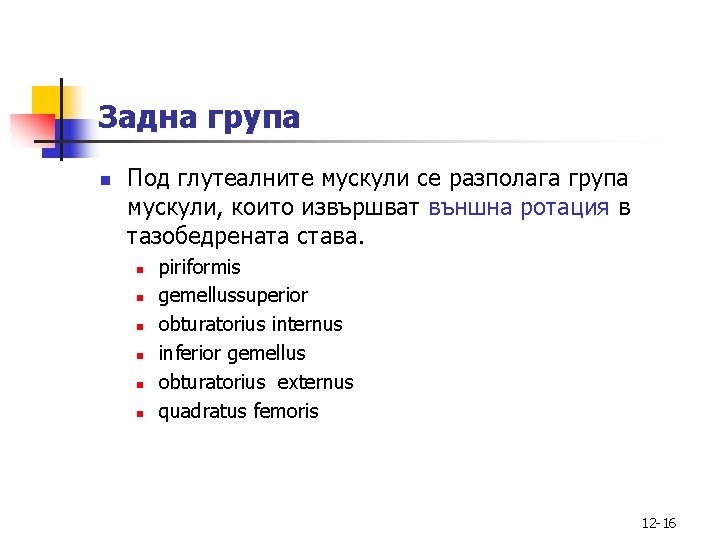 Задна група

Под глутеалните мускули се разполага група мускули, които извършват външна ротация в тазобедрената става.

piriformis
gemellussuperior
obturatorius internus
inferior gemellus
obturatorius externus
quadratus femoris

12-16